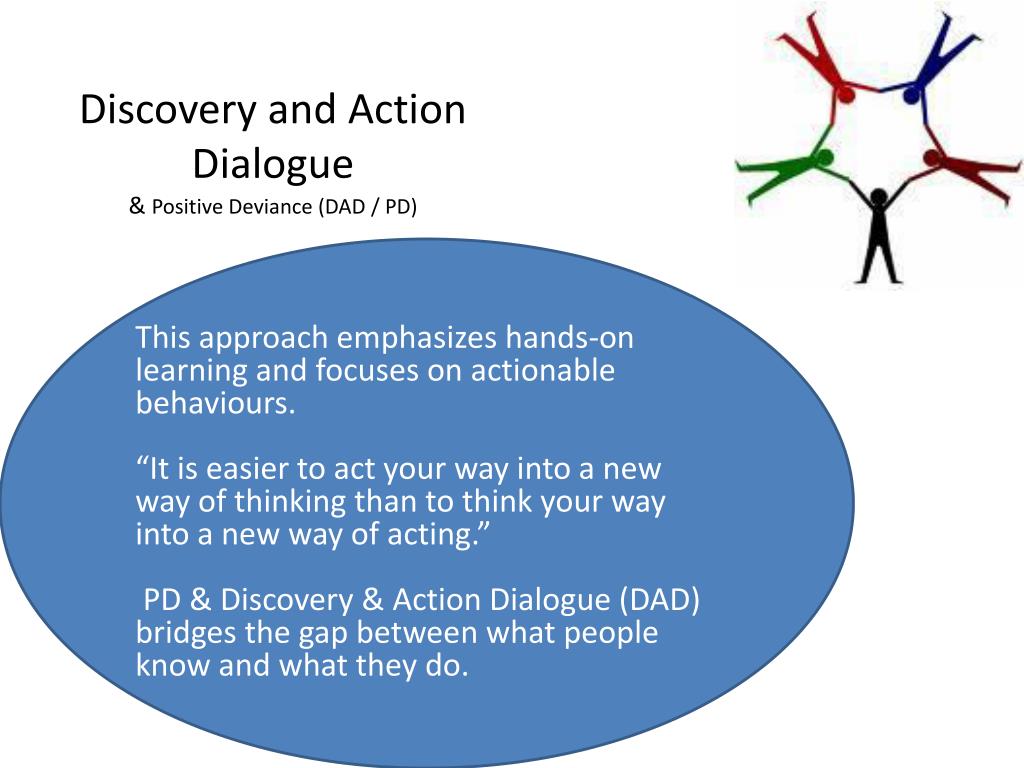 Discovery and Action Dialogue
& Positive Deviance (DAD / PD)

This approach emphasizes hands-on learning and focuses on actionable behaviours.

“It is easier to act your way into a new way of thinking than to think your way into a new way of acting.”

PD & Discovery & Action Dialogue (DAD) bridges the gap between what people know and what they do.